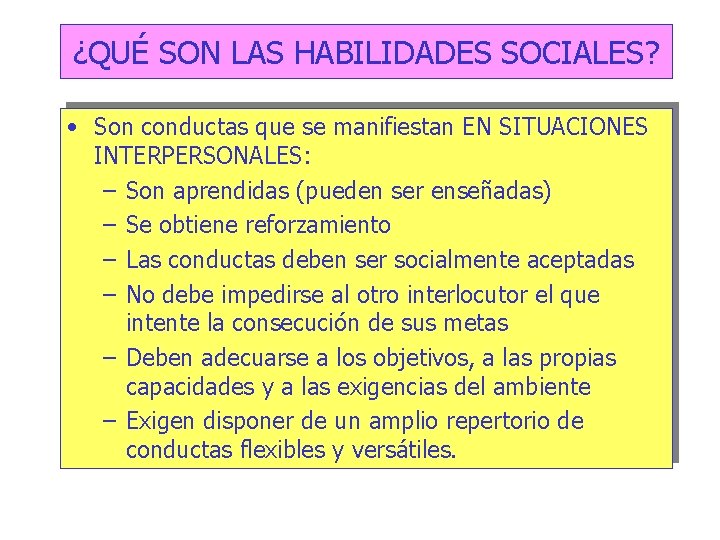 ¿QUÉ SON LAS HABILIDADES SOCIALES?

• Son conductas que se manifiestan EN SITUACIONES INTERPERSONALES:
– Son aprendidas (pueden ser enseñadas)
– Se obtiene reforzamiento
– Las conductas deben ser socialmente aceptadas
– No debe impedirse al otro interlocutor el que intente la consecución de sus metas
– Deben adecuarse a los objetivos, a las propias capacidades y a las exigencias del ambiente
– Exigen disponer de un amplio repertorio de conductas flexibles y versátiles.